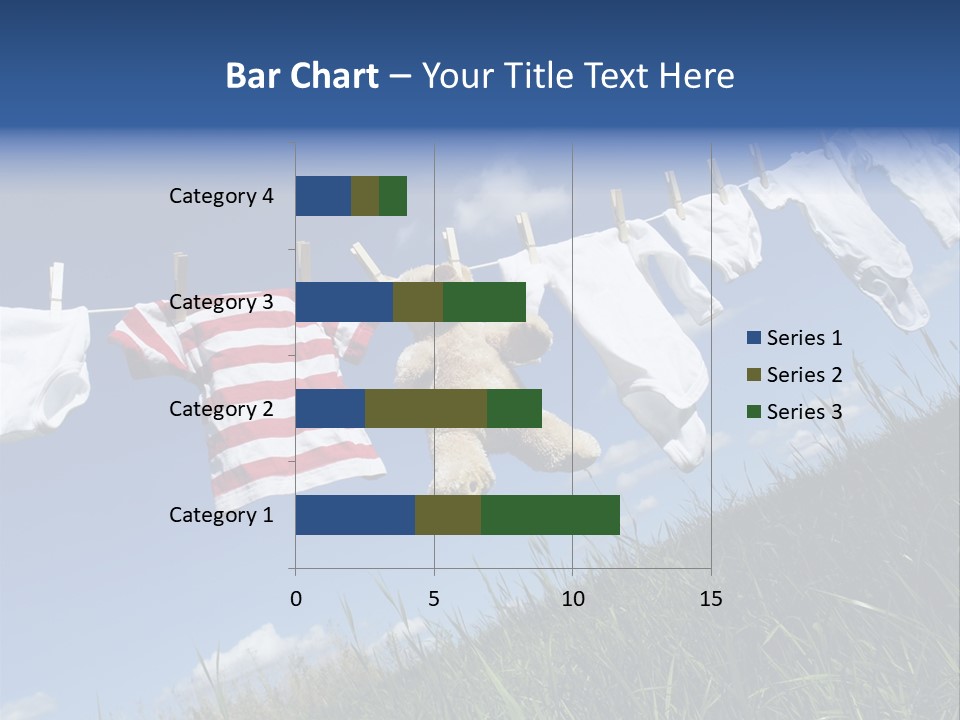 Bar Chart – Your Title Text Here

Category 4
Category 3
Category 2
Category 1

0
5
10
15

Series 1
Series 2
Series 3